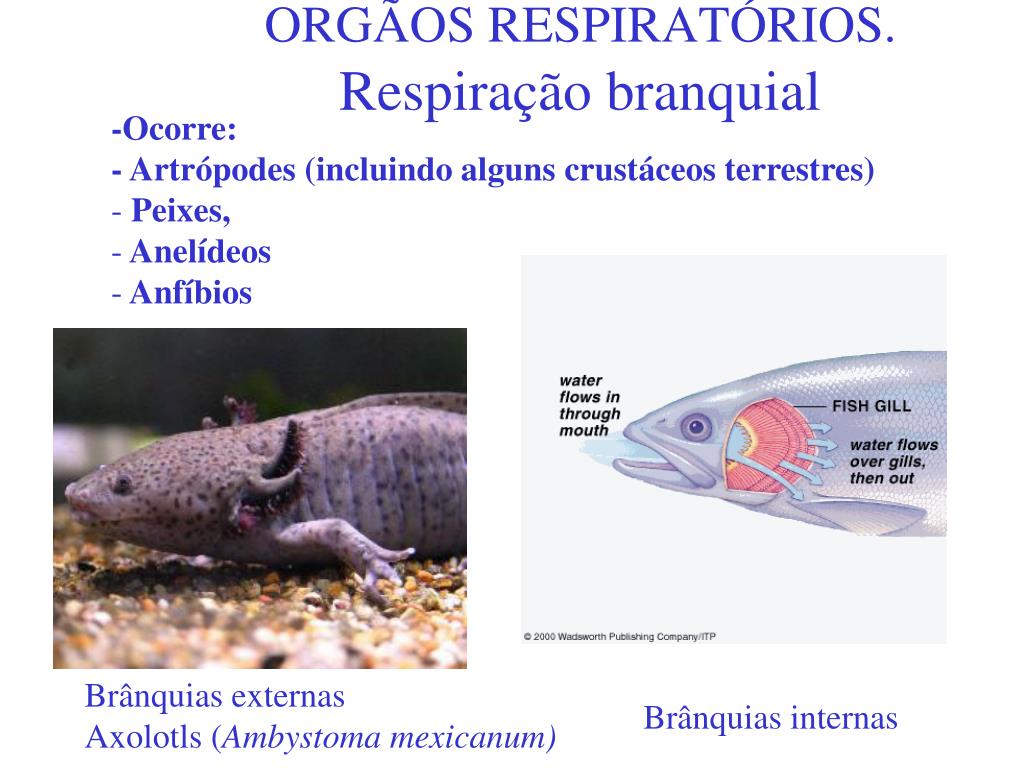 ORGÃOS RESPIRATÓRIOS.
Respiração branquial

-Ocorre:
- Artrópodes (incluindo alguns crustáceos terrestres)
- Peixes,
- Anelídeos
- Anfíbios

water flows in through mouth
FISH GILL
water flows over gills, then out
© 2000 Wadsworth Publishing Company/ITP

Brânquias externas
Axolotls (Ambystoma mexicanum)

Brânquias internas